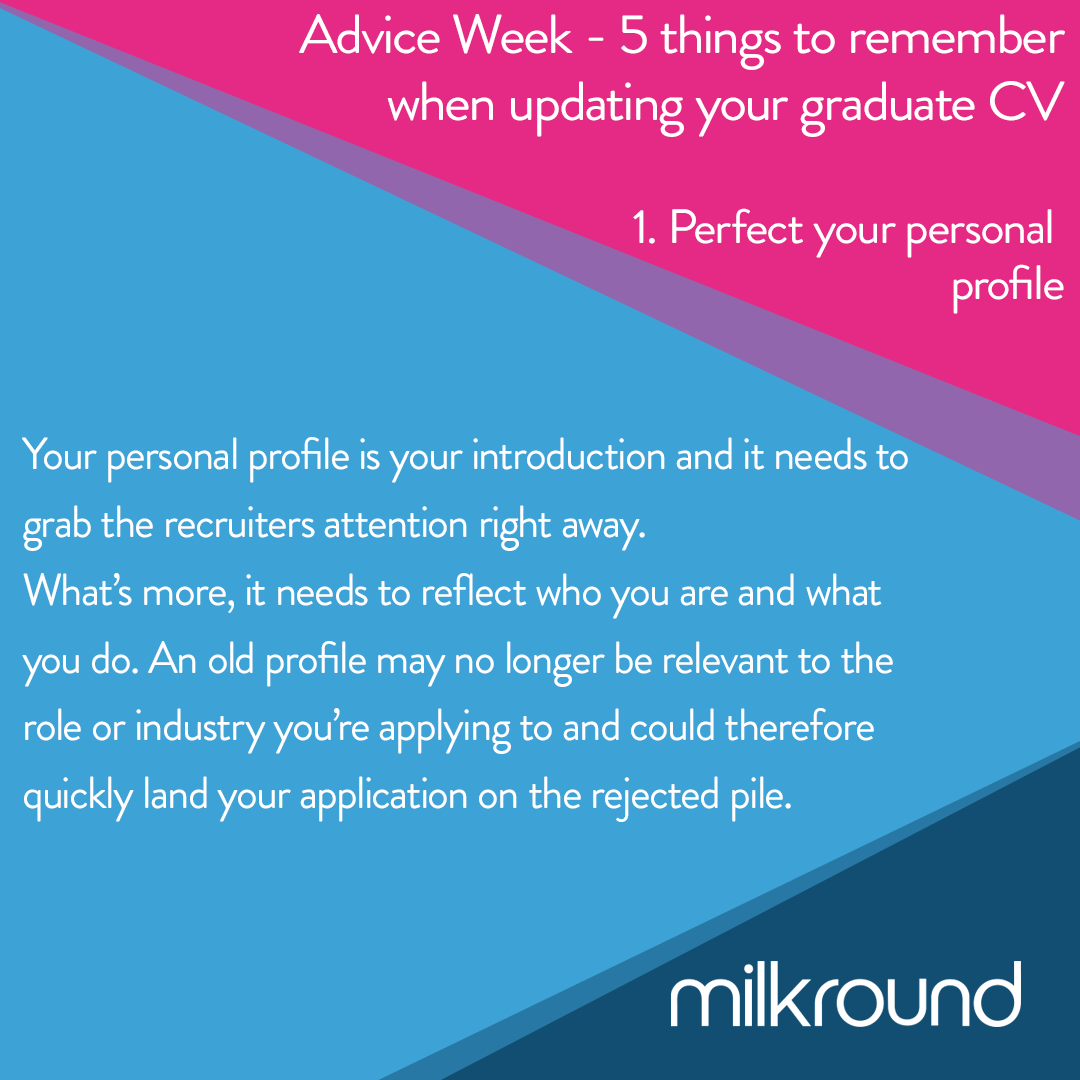 Advice Week - 5 things to remember when updating your graduate CV

1. Perfect your personal profile

Your personal profile is your introduction and it needs to grab the recruiters attention right away.
What's more, it needs to reflect who you are and what you do. An old profile may no longer be relevant to the role or industry you're applying to and could therefore quickly land your application on the rejected pile.

milkround